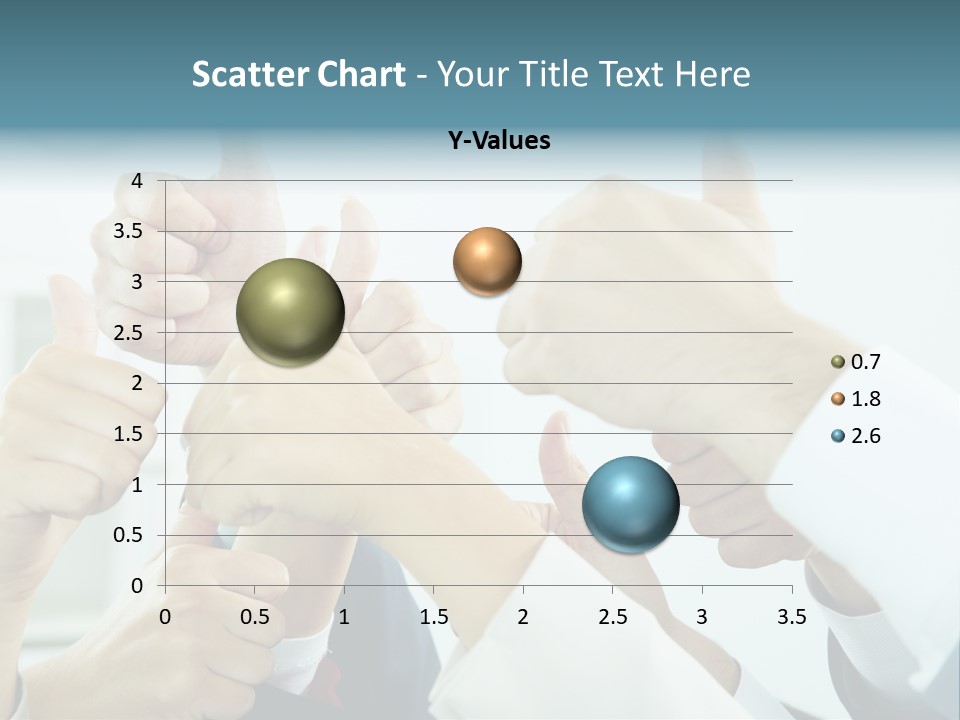 Scatter Chart - Your Title Text Here

Y-Values

4
3.5
3
2.5
2
1.5
1
0.5
0

0 0.5 1 1.5 2 2.5 3 3.5

0.7
1.8
2.6